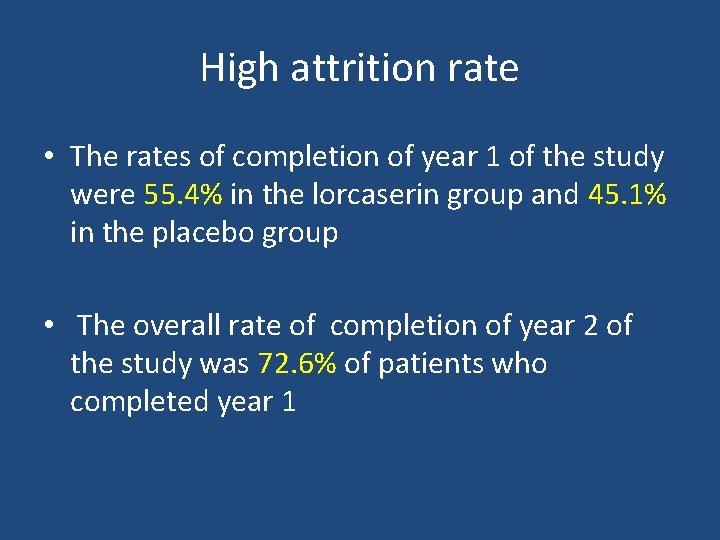 High attrition rate

• The rates of completion of year 1 of the study were 55.4% in the lorcaserin group and 45.1% in the placebo group

• The overall rate of completion of year 2 of the study was 72.6% of patients who completed year 1